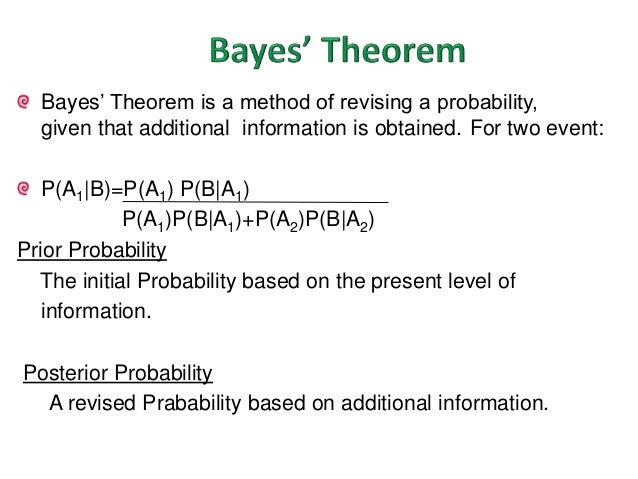 Bayes' Theorem

Bayes' Theorem is a method of revising a probability, given that additional information is obtained. For two event:

$P(A_1|B)=\frac{P(A_1)\ P(B|A_1)}{P(A_1)P(B|A_1)+P(A_2)P(B|A_2)}$

Prior Probability

The initial Probability based on the present level of information.

Posterior Probability

A revised Prabability based on additional information.